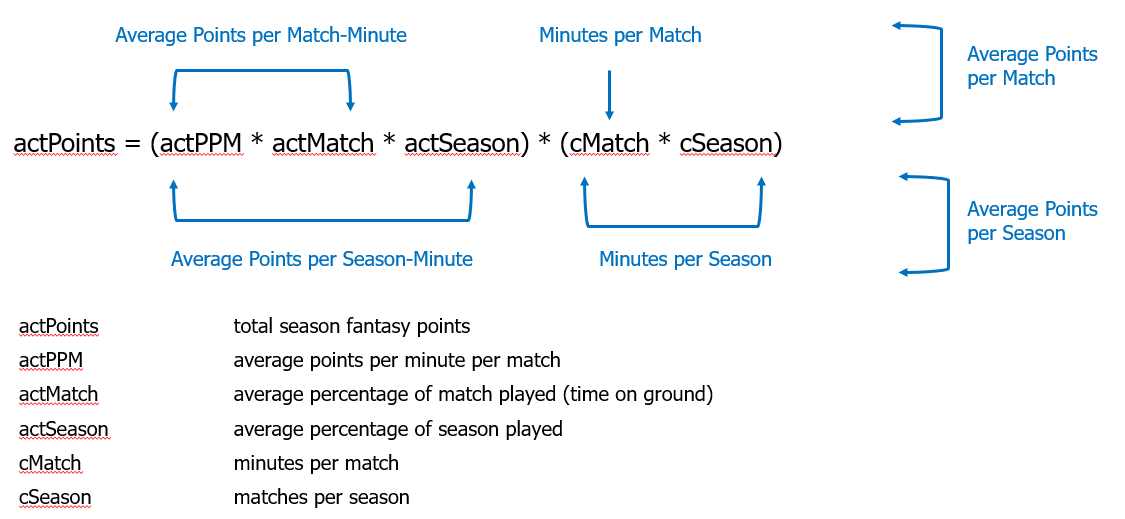 Average Points per Match-Minute

Minutes per Match

Average Points per Match

actPoints = (actPPM * actMatch * actSeason) * (cMatch * cSeason)

Average Points per Season-Minute

Minutes per Season

Average Points per Season

| | |
|---|---|
| actPoints | total season fantasy points |
| actPPM | average points per minute per match |
| actMatch | average percentage of match played (time on ground) |
| actSeason | average percentage of season played |
| cMatch | minutes per match |
| cSeason | matches per season |